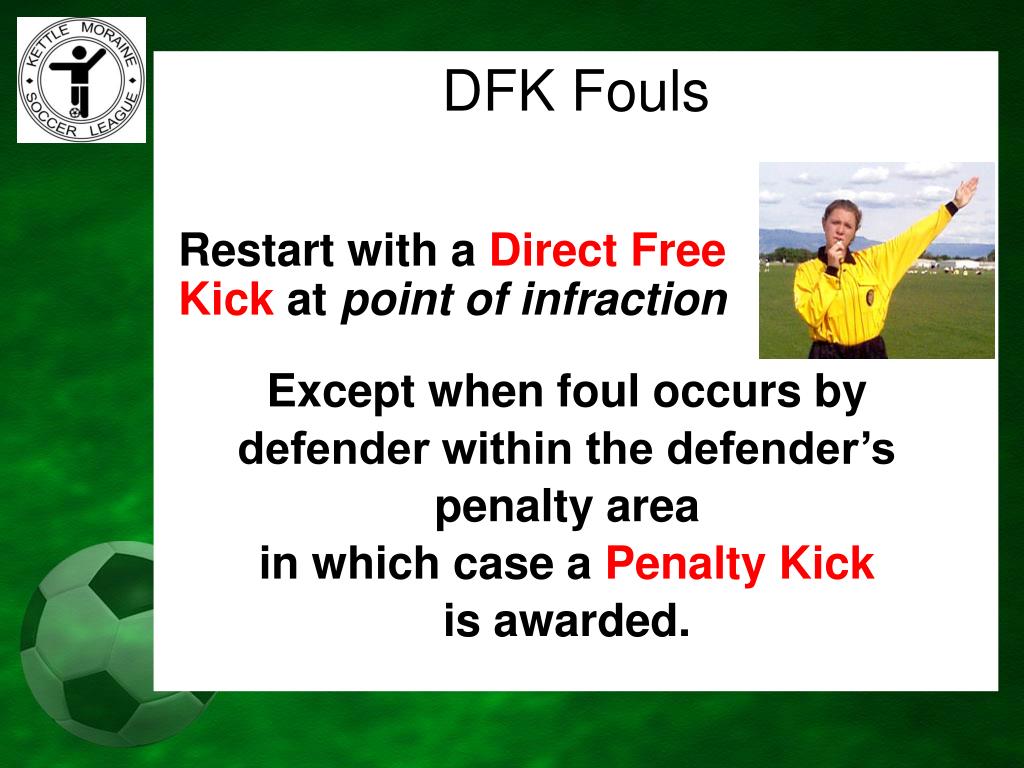 KETTLE MORAINE SOCCER LEAGUE

DFK Fouls

Restart with a Direct Free Kick at point of infraction

Except when foul occurs by defender within the defender's penalty area in which case a Penalty Kick is awarded.